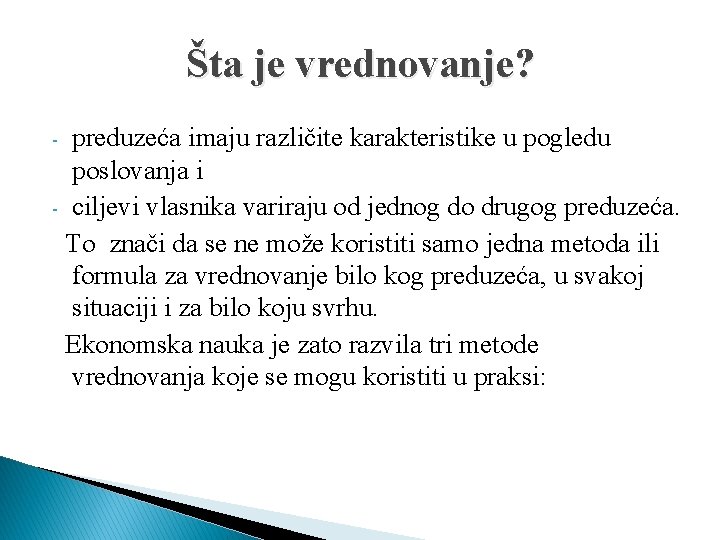 Šta je vrednovanje?

- preduzeća imaju različite karakteristike u pogledu poslovanja i
- ciljevi vlasnika variraju od jednog do drugog preduzeća.

To znači da se ne može koristiti samo jedna metoda ili formula za vrednovanje bilo kog preduzeća, u svakoj situaciji i za bilo koju svrhu.

Ekonomska nauka je zato razvila tri metode vrednovanja koje se mogu koristiti u praksi: